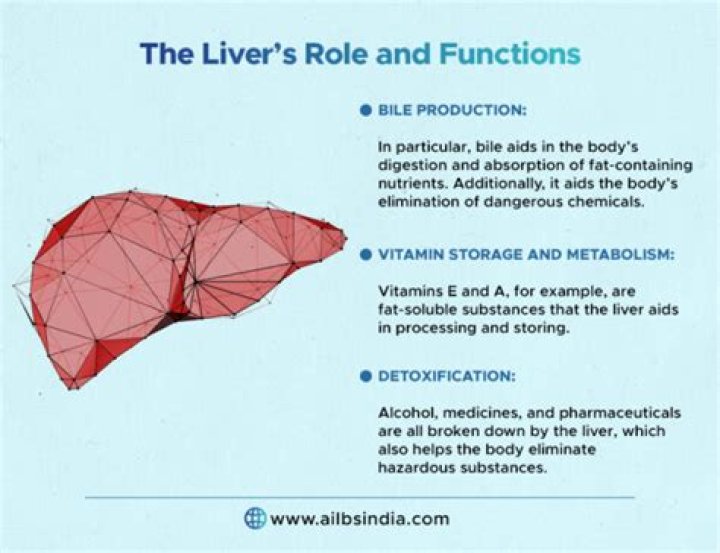 The Liver's Role and Functions

BILE PRODUCTION:

In particular, bile aids in the body's digestion and absorption of fat-containing nutrients. Additionally, it aids the body's elimination of dangerous chemicals.

VITAMIN STORAGE AND METABOLISM:

Vitamins E and A, for example, are fat-soluble substances that the liver aids in processing and storing.

DETOXIFICATION:

Alcohol, medicines, and pharmaceuticals are all broken down by the liver, which also helps the body eliminate hazardous substances.

www.ailbsindia.com